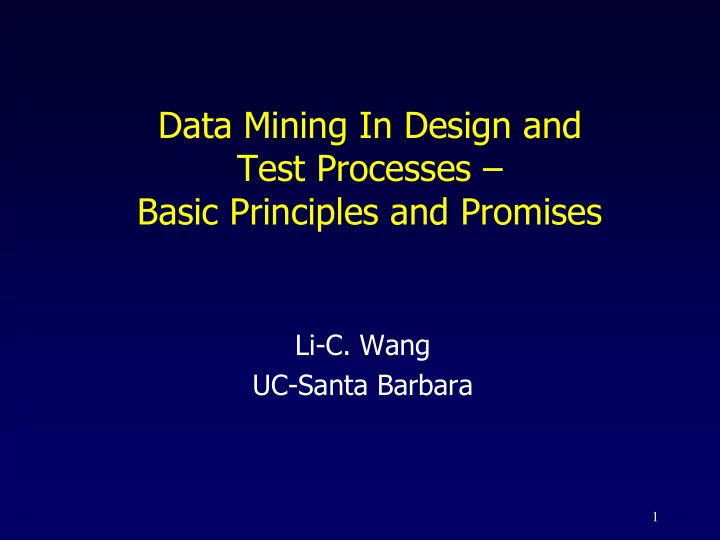 Data Mining In Design and Test Processes – Basic Principles and Promises

Li-C. Wang
UC-Santa Barbara

1